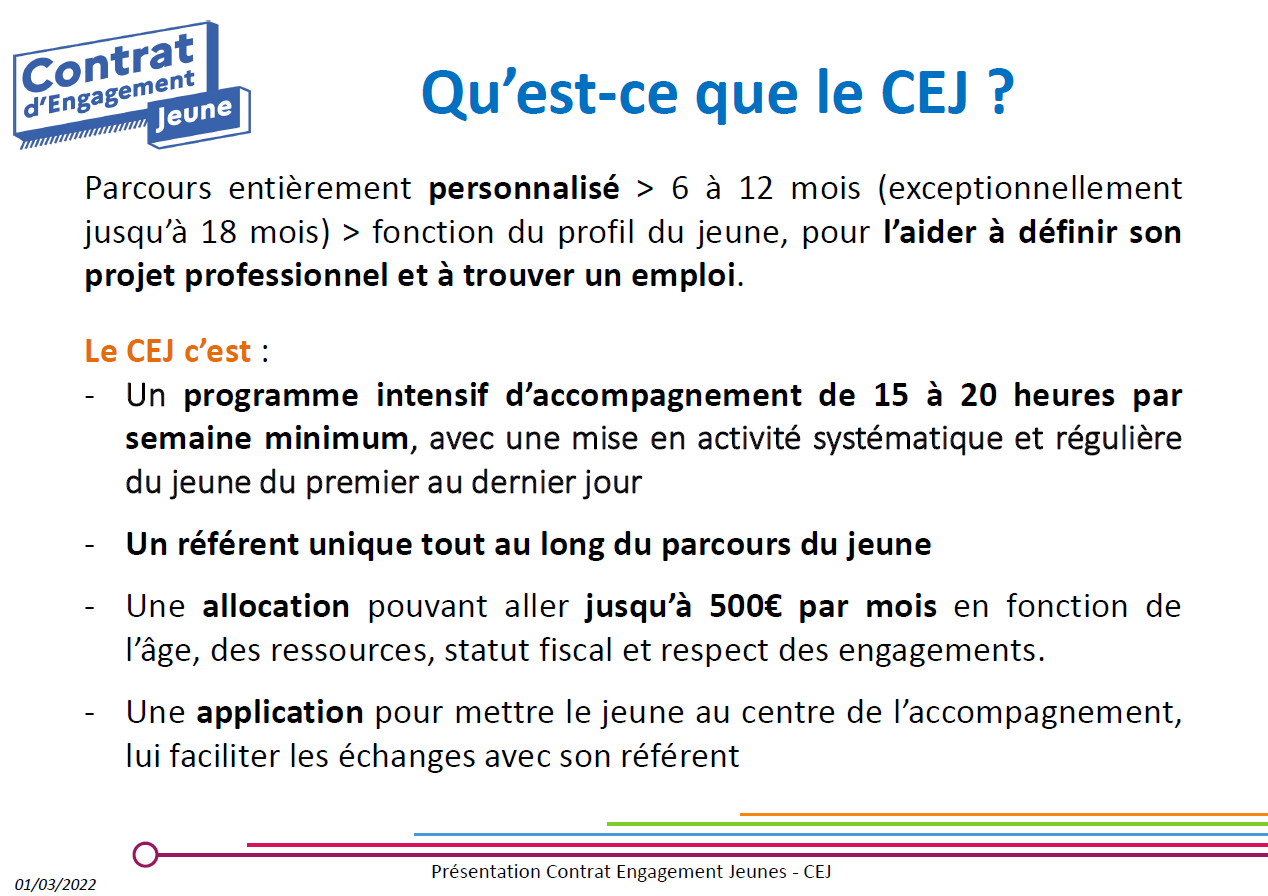 Contrat d'Engagement Jeune

Qu'est-ce que le CEJ ?

Parcours entièrement personnalisé > 6 à 12 mois (exceptionnellement jusqu'à 18 mois) > fonction du profil du jeune, pour l'aider à définir son projet professionnel et à trouver un emploi.

Le CEJ c'est :
- Un programme intensif d'accompagnement de 15 à 20 heures par semaine minimum, avec une mise en activité systématique et régulière du jeune du premier au dernier jour
- Un référent unique tout au long du parcours du jeune
- Une allocation pouvant aller jusqu'à 500€ par mois en fonction de l'âge, des ressources, statut fiscal et respect des engagements.
- Une application pour mettre le jeune au centre de l'accompagnement, lui faciliter les échanges avec son référent

01/03/2022

Présentation Contrat Engagement Jeunes - CEJ